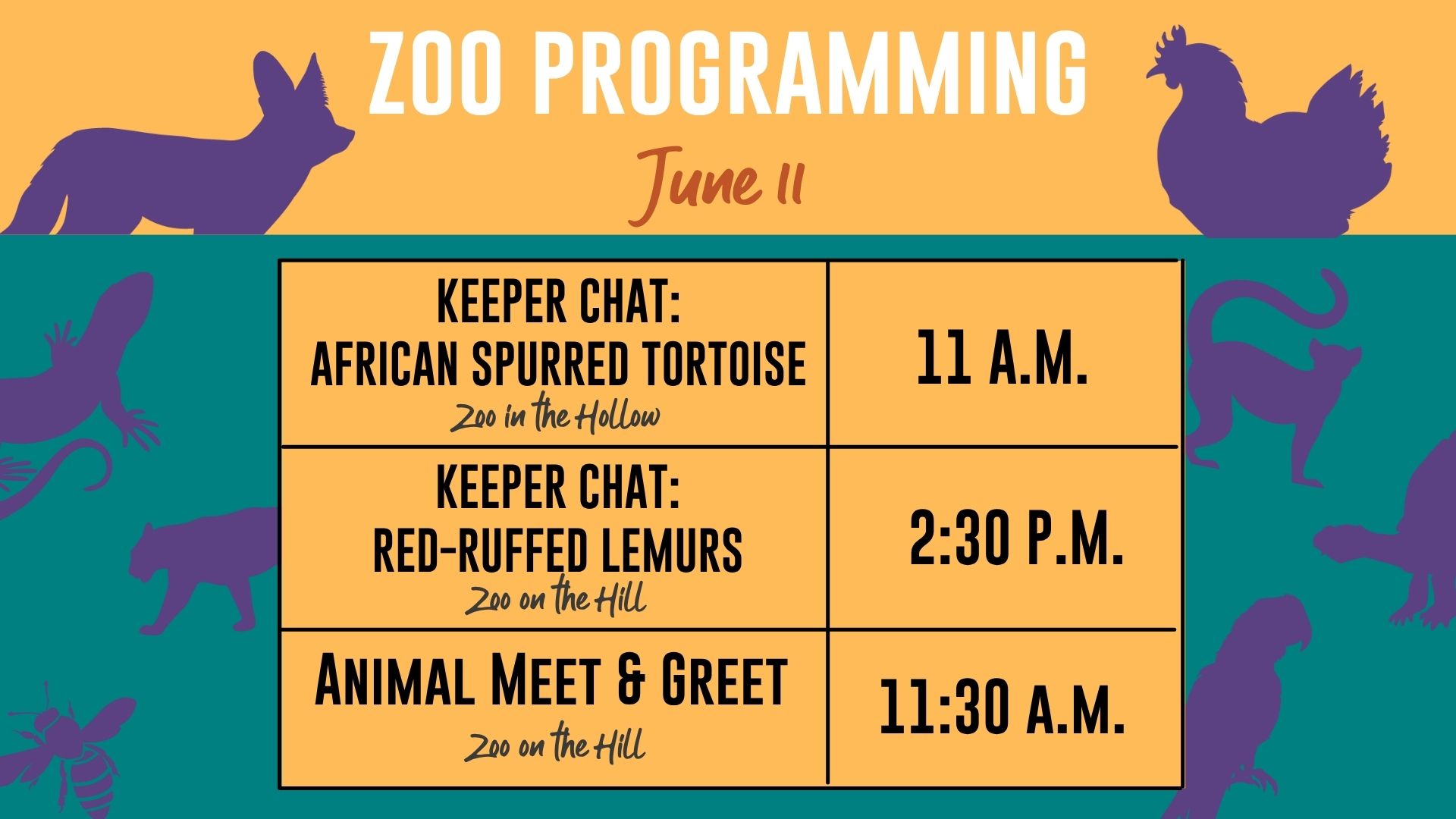 ZOO PROGRAMMING

June 11

| KEEPER CHAT: AFRICAN SPURRED TORTOISE Zoo in the Hollow | 11 A.M. |
|---|---|
| KEEPER CHAT: RED-RUFFED LEMURS Zoo on the Hill | 2:30 P.M. |
| ANIMAL MEET & GREET Zoo on the Hill | 11:30 A.M. |